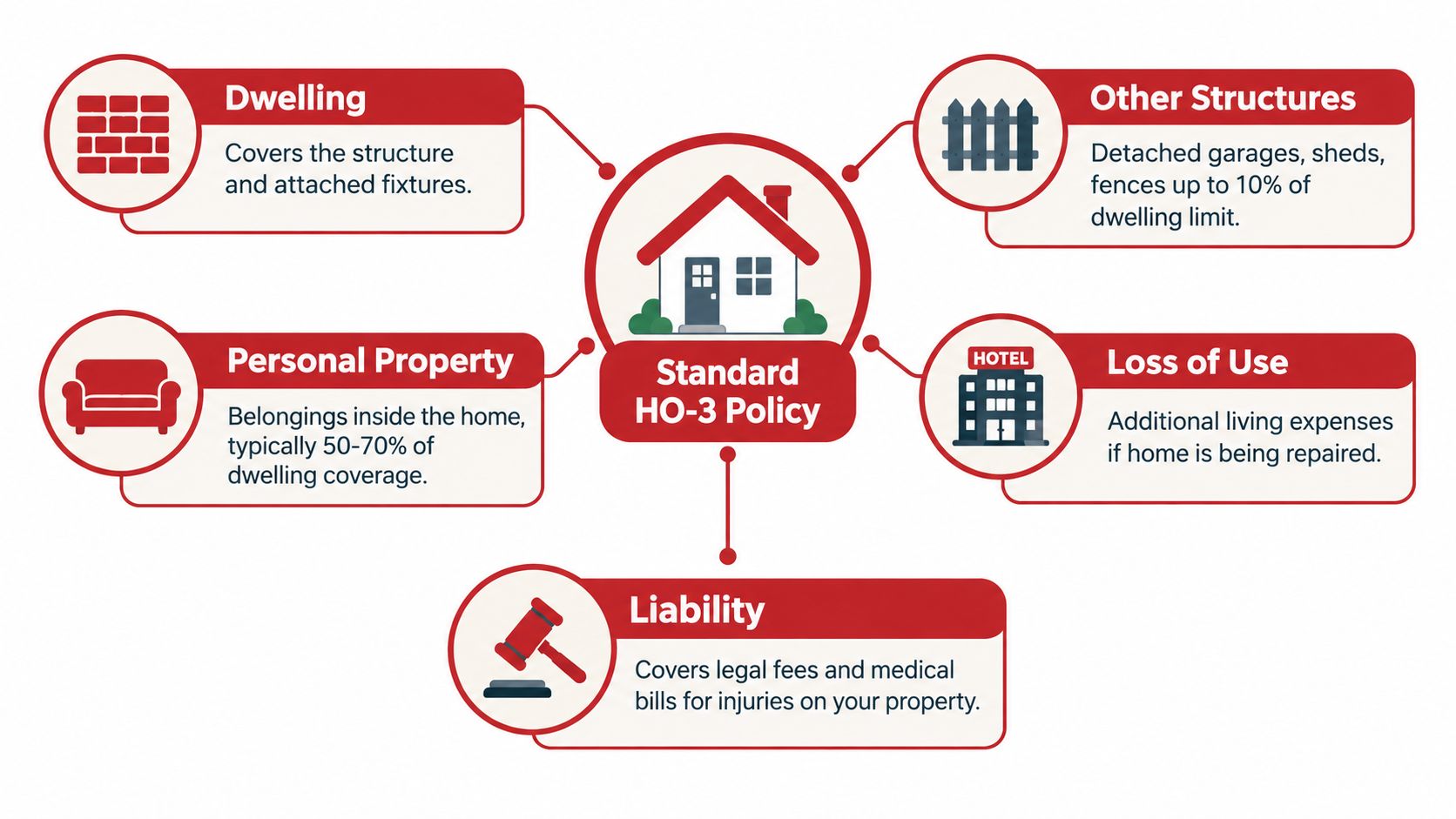 Dwelling
Covers the structure and attached fixtures.

Other Structures
Detached garages, sheds, fences up to 10% of dwelling limit.

Standard HO-3 Policy

Personal Property
Belongings inside the home, typically 50-70% of dwelling coverage.

HOTEL

Loss of Use
Additional living expenses if home is being repaired.

Liability
Covers legal fees and medical bills for injuries on your property.